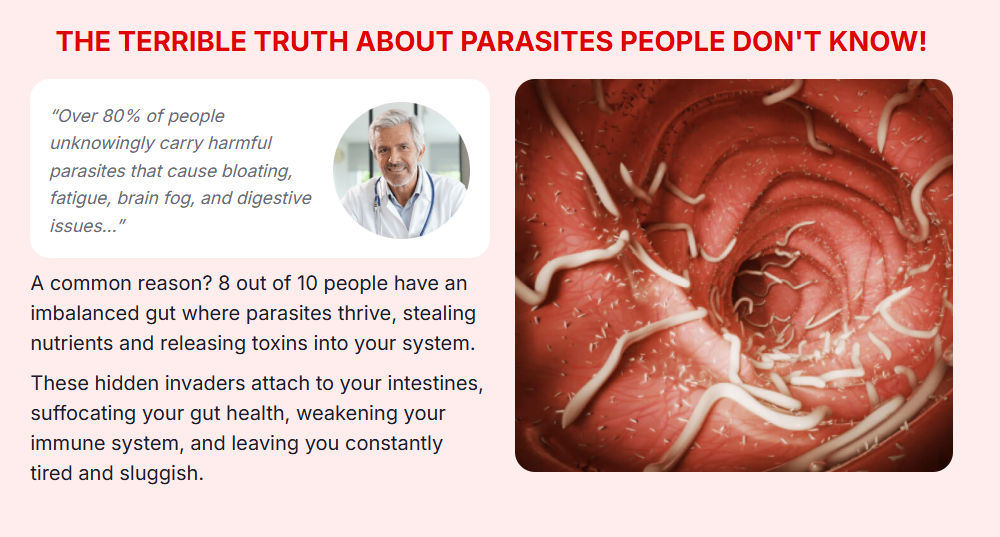 THE TERRIBLE TRUTH ABOUT PARASITES PEOPLE DON'T KNOW!

"Over 80% of people unknowingly carry harmful parasites that cause bloating, fatigue, brain fog, and digestive issues..."

A common reason? 8 out of 10 people have an imbalanced gut where parasites thrive, stealing nutrients and releasing toxins into your system.

These hidden invaders attach to your intestines, suffocating your gut health, weakening your immune system, and leaving you constantly tired and sluggish.